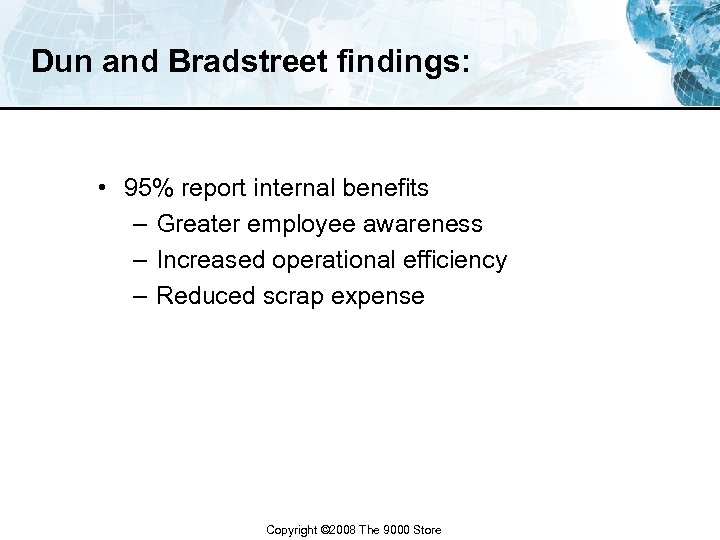 Dun and Bradstreet findings:

• 95% report internal benefits
– Greater employee awareness
– Increased operational efficiency
– Reduced scrap expense

Copyright ©2008 The 9000 Store